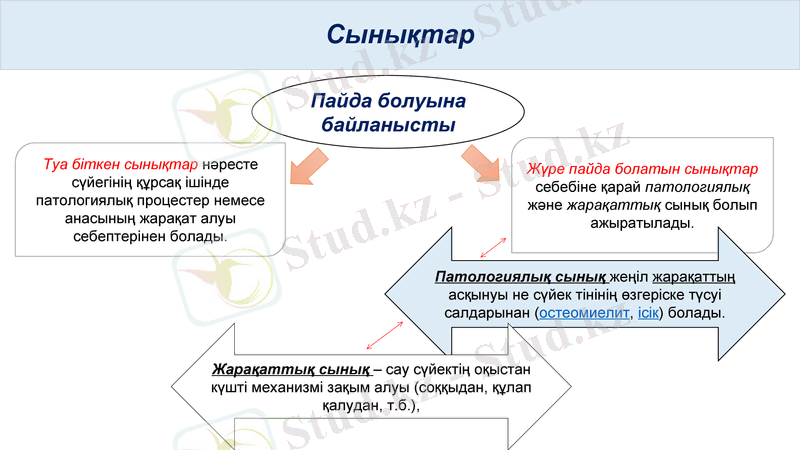 Сынықтар

Пайда болуына байланысты

Туа біткен сынықтар нәресте сүйегінің құрсақ ішінде патологиялық процестер немесе анасының жарақат алуы себептерінен болады.

Жүре пайда болатын сынықтар себебіне қарай патологиялық және жарақаттық сынық болып ажыратылады.

Патологиялық сынық жеңіл жарақаттың асқынуы не сүйек тінінің өзгеріске түсуі салдарынан (остеомиелит, ісік) болады.

Жарақаттық сынық – сау сүйектің оқыстан күшті механизмі зақым алуы (соққыдан, құлап қалудан, т.б.),

Stud.kz - Stud.kz